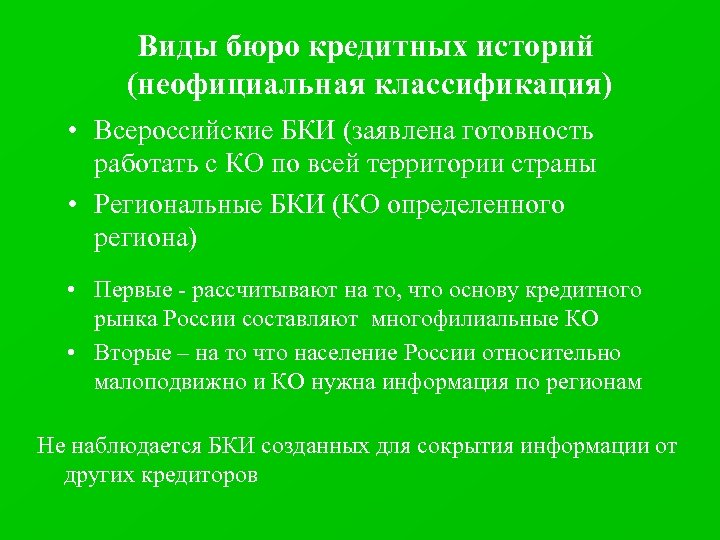 Виды бюро кредитных историй (неофициальная классификация)

• Всероссийские БКИ (заявлена готовность работать с КО по всей территории страны

• Региональные БКИ (КО определенного региона)

• Первые - рассчитывают на то, что основу кредитного рынка России составляют многофилиальные КО

• Вторые – на то что население России относительно малоподвижно и КО нужна информация по регионам

Не наблюдается БКИ созданных для сокрытия информации от других кредиторов